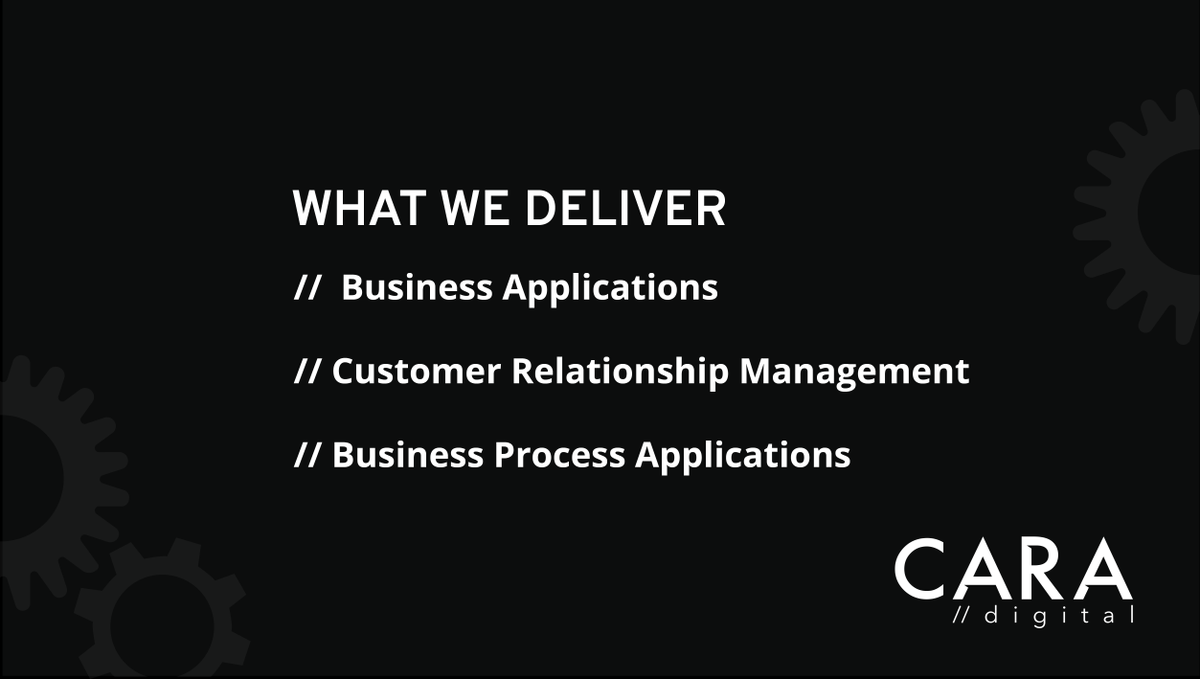 WHAT WE DELIVER

// Business Applications

// Customer Relationship Management

// Business Process Applications

CARA
// digital